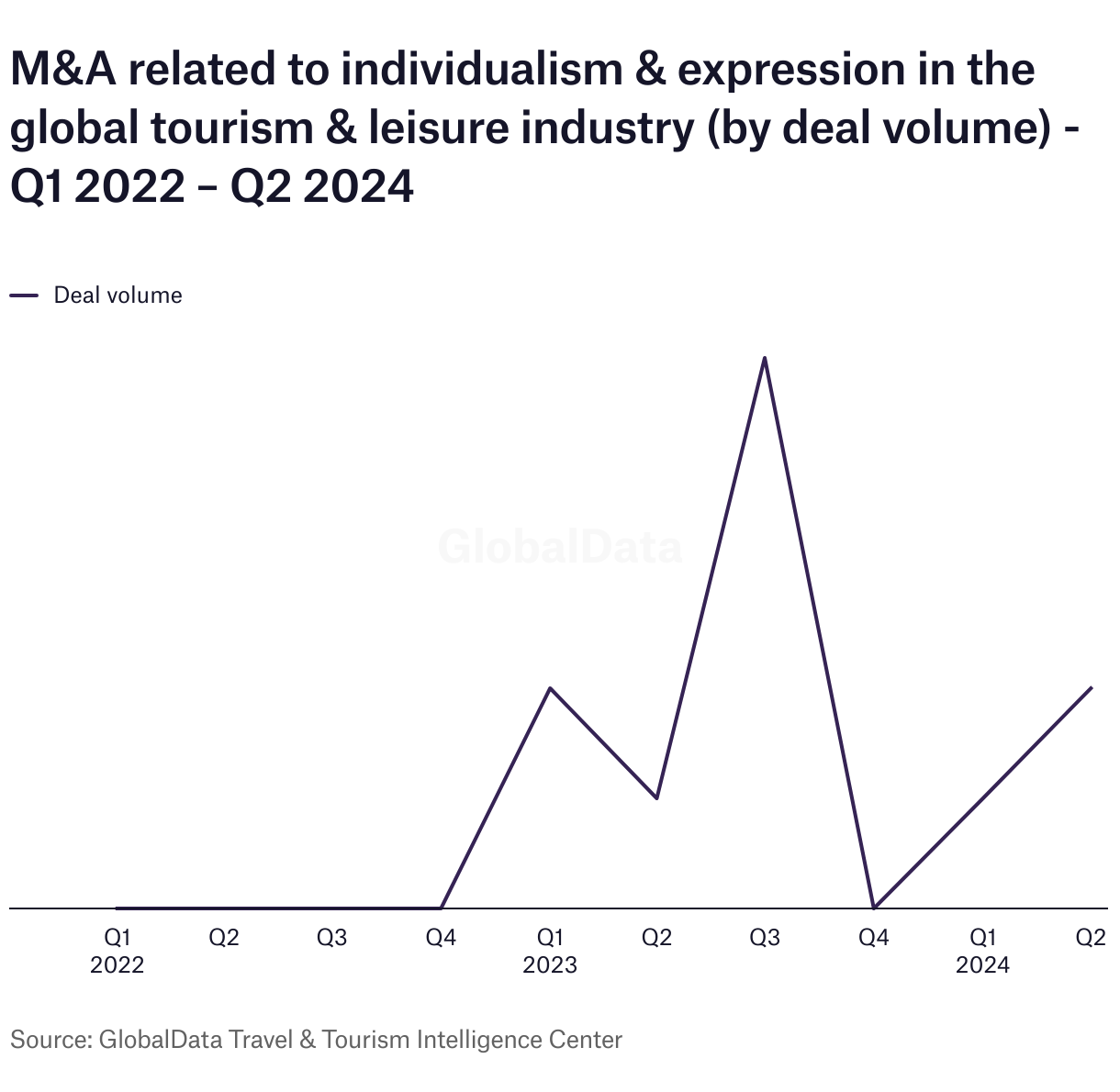 M&A related to individualism & expression in the global tourism & leisure industry (by deal volume) - Q1 2022 – Q2 2024

Deal volume

GlobalData

Q1 2022
Q2
Q3
Q4
Q1 2023
Q2
Q3
Q4
Q1 2024
Q2

Source: GlobalData Travel & Tourism Intelligence Center